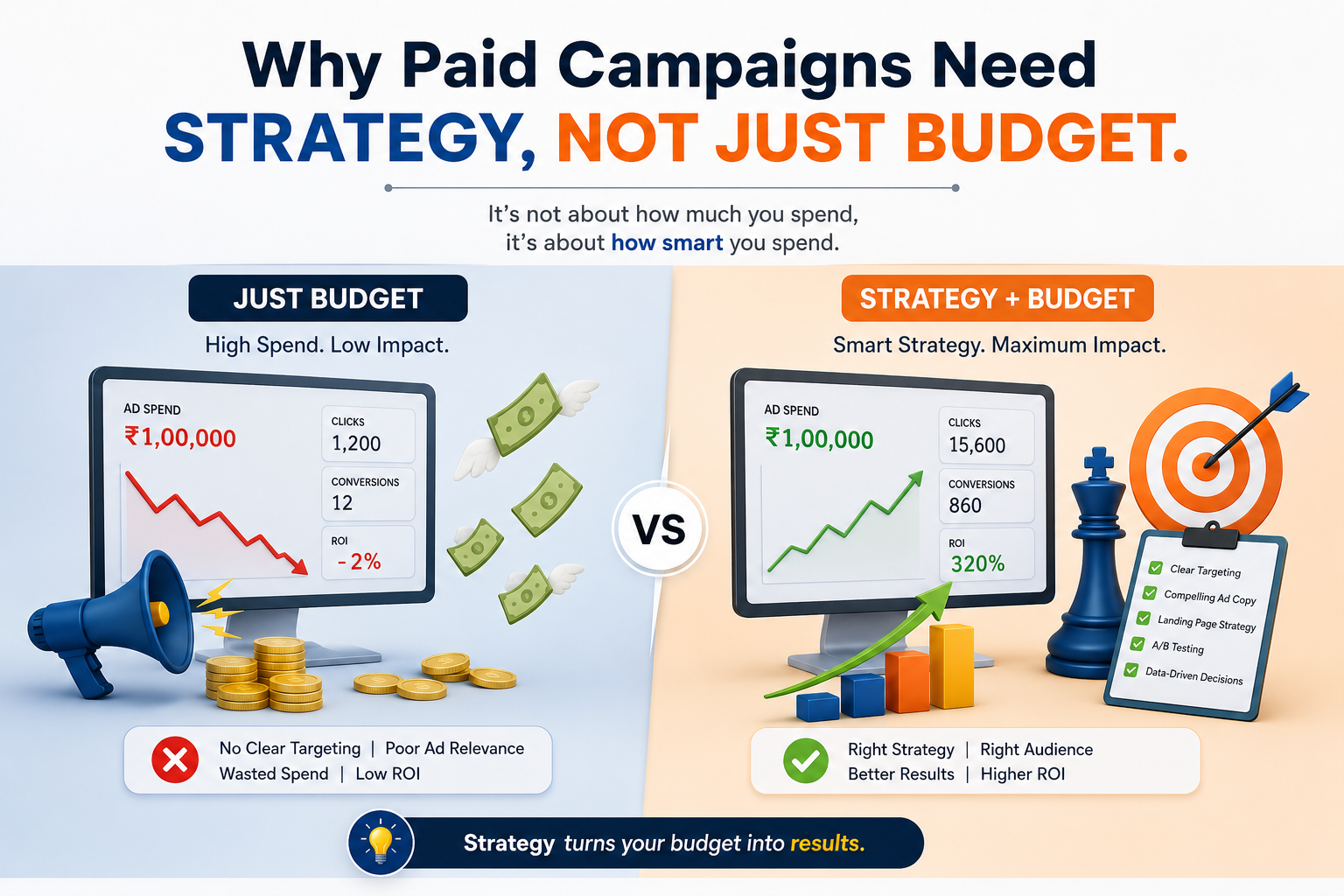 Why Paid Campaigns Need
STRATEGY, NOT JUST BUDGET.

It's not about how much you spend, it's about how smart you spend.

JUST BUDGET
High Spend. Low Impact.

AD SPEND
₹1,00,000

CLICKS
1,200

CONVERSIONS
12

ROI
-2%

No Clear Targeting | Poor Ad Relevance
Wasted Spend | Low ROI

VS

STRATEGY + BUDGET
Smart Strategy. Maximum Impact.

AD SPEND
₹1,00,000

CLICKS
15,600

CONVERSIONS
860

ROI
320%

Clear Targeting
Compelling Ad Copy
Landing Page Strategy
A/B Testing
Data-Driven Decisions

Right Strategy | Right Audience
Better Results | Higher ROI

Strategy turns your budget into results.